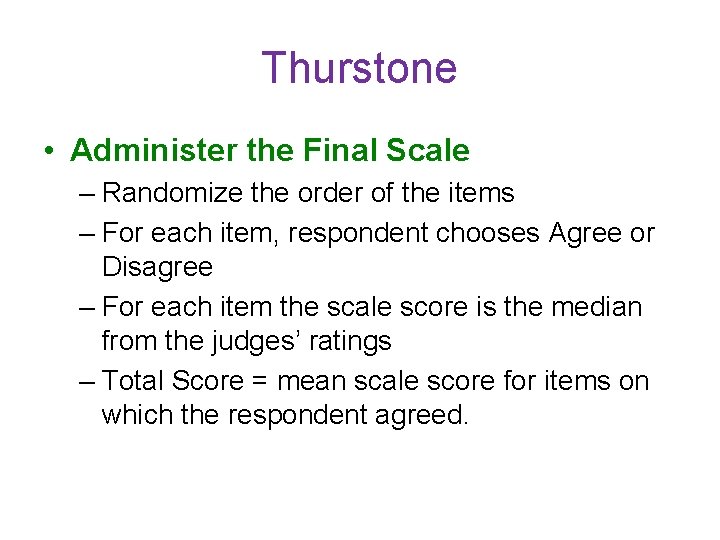 Thurstone

• Administer the Final Scale

– Randomize the order of the items

– For each item, respondent chooses Agree or Disagree

– For each item the scale score is the median from the judges’ ratings

– Total Score = mean scale score for items on which the respondent agreed.